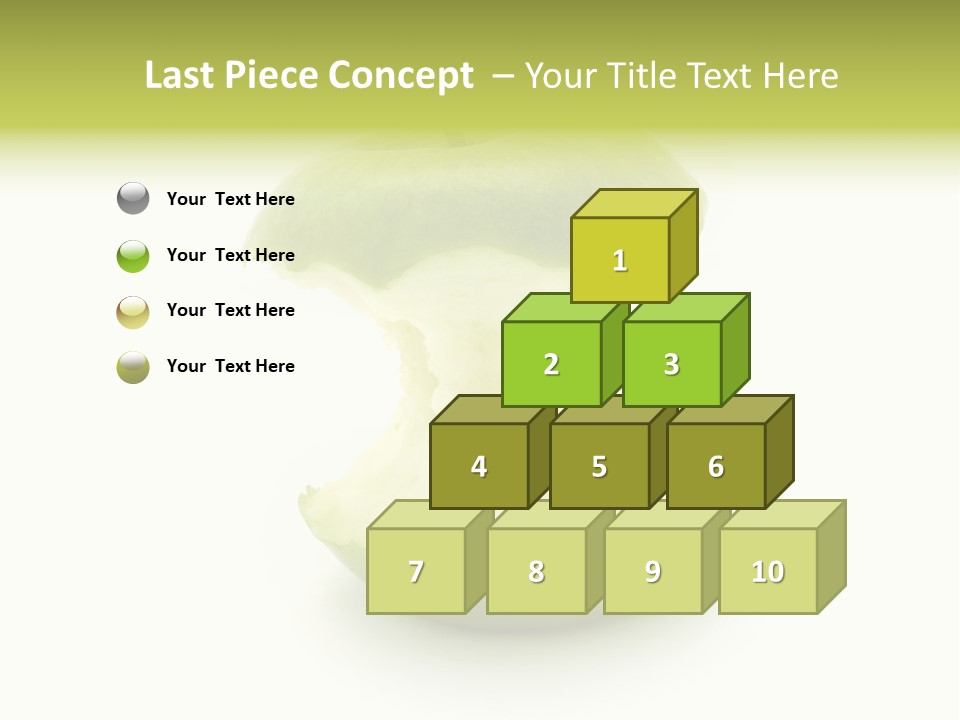 Last Piece Concept – Your Title Text Here

Your Text Here

Your Text Here

Your Text Here

Your Text Here

1

2

3

4

5

6

7

8

9

10